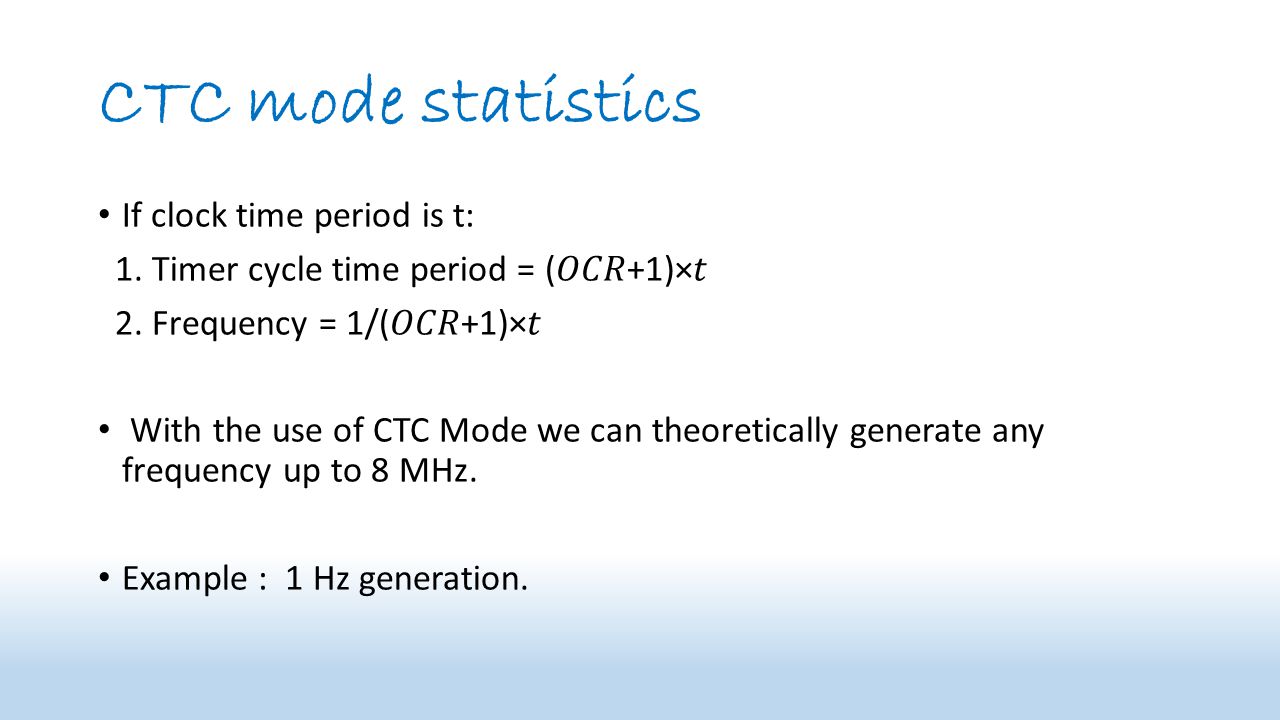 CTC mode statistics

• If clock time period is t:

1. Timer cycle time period = $(OCR+1) \times t$

2. Frequency = $1/(OCR+1) \times t$

• With the use of CTC Mode we can theoretically generate any frequency up to 8 MHz.

• Example : 1 Hz generation.